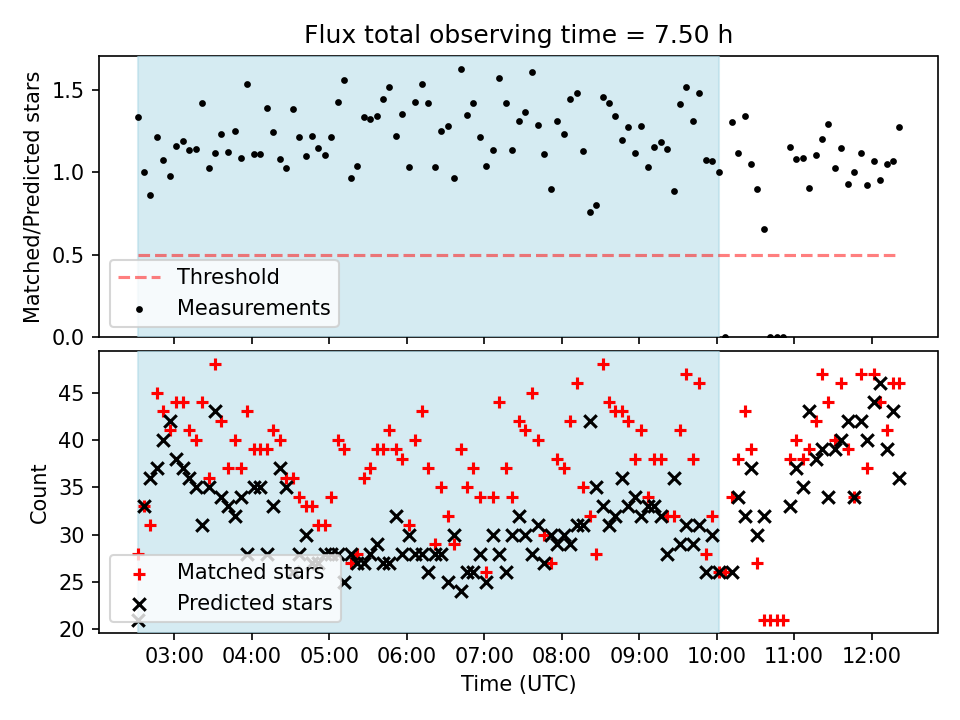 Flux total observing time = 7.50 h

Matched/Predicted stars

1.5
1.0
0.5
0.0

Threshold
Measurements

Count

45
40
35
30
25
20

Matched stars
Predicted stars

03:00 04:00 05:00 06:00 07:00 08:00 09:00 10:00 11:00 12:00

Time (UTC)